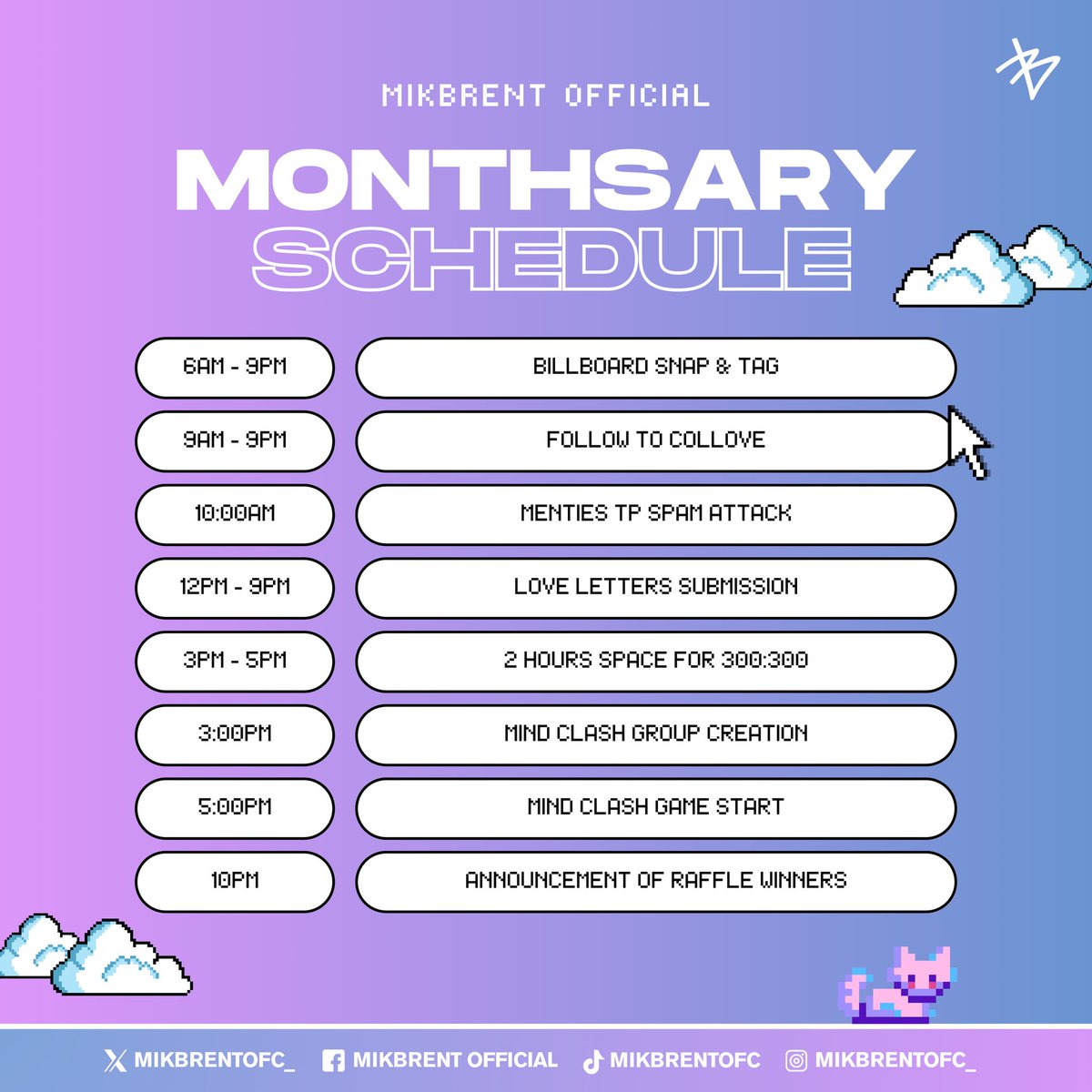 MIKBRENT OFFICIAL

MONTHSARY SCHEDULE

| | |
|---|---|
| 6AM - 9PM | BILLBOARD SNAP & TAG |
| 9AM - 9PM | FOLLOW TO COLLOVE |
| 10:00AM | MENTIES TP SPAM ATTACK |
| 12PM - 9PM | LOVE LETTERS SUBMISSION |
| 3PM - 5PM | 2 HOURS SPACE FOR 300:300 |
| 3:00PM | MIND CLASH GROUP CREATION |
| 5:00PM | MIND CLASH GAME START |
| 10PM | ANNOUNCEMENT OF RAFFLE WINNERS |

MIKBRENTOFC_ MIKBRENT OFFICIAL MIKBRENTOFC MIKBRENTOFC_